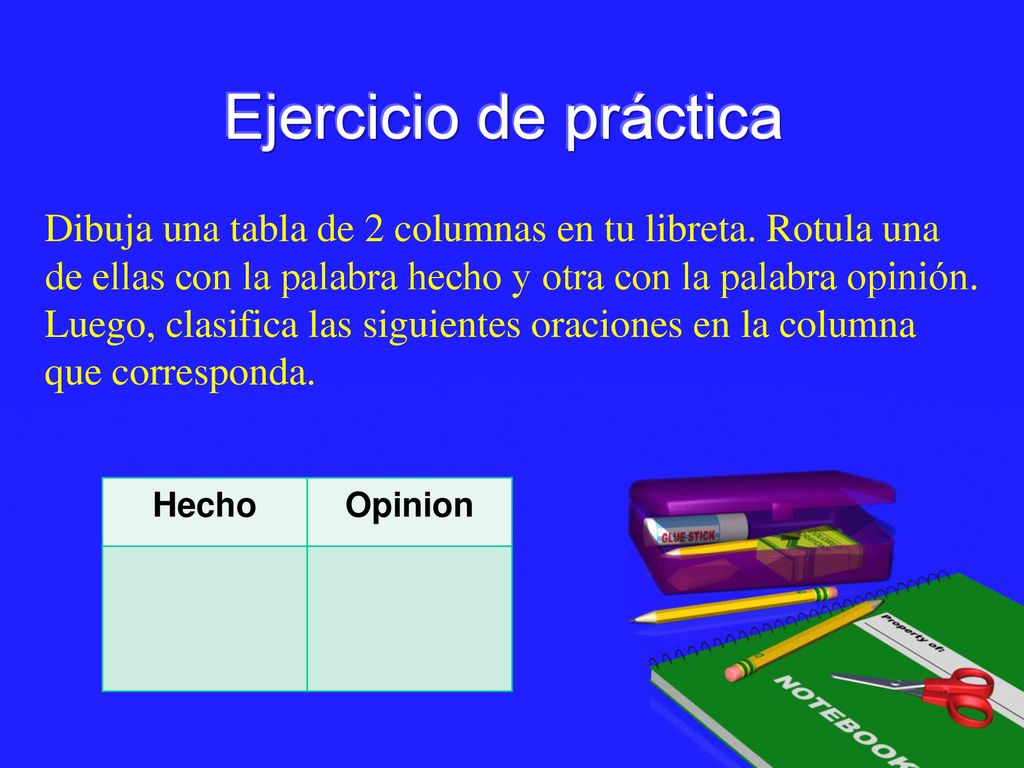 Ejercicio de práctica

Dibuja una tabla de 2 columnas en tu libreta. Rotula una de ellas con la palabra hecho y otra con la palabra opinión. Luego, clasifica las siguientes oraciones en la columna que corresponda.

| Hecho | Opinion |
|---|---|
| | |

GLUE STICK

Property of:

NOTEBOOK